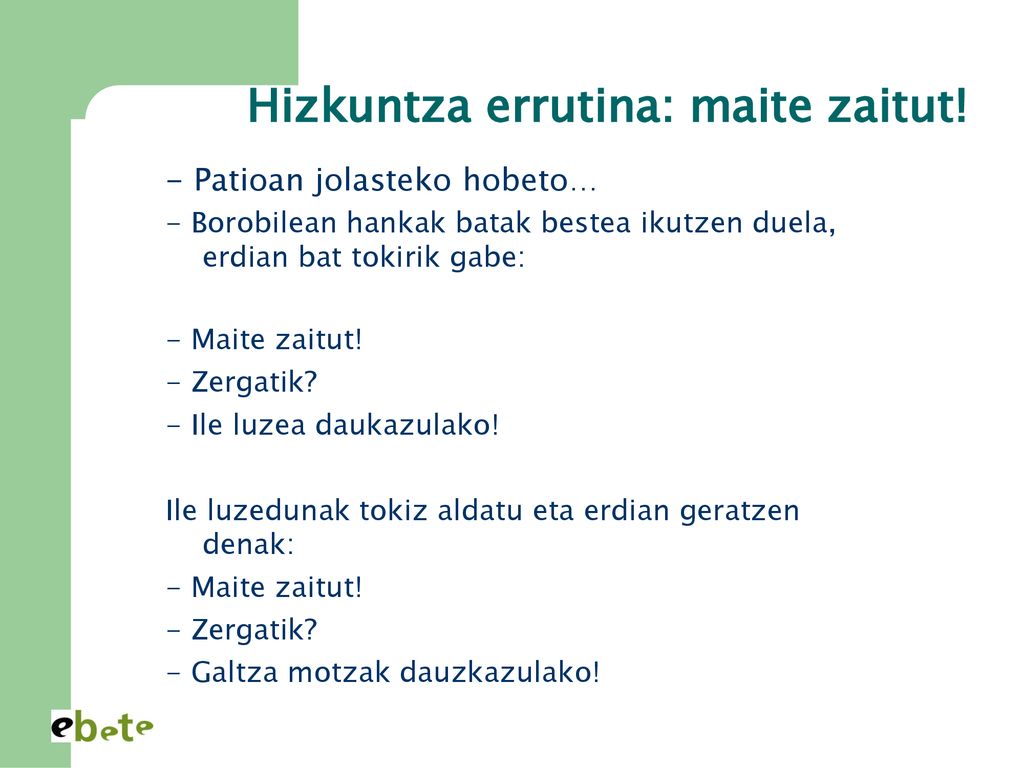 Hizkuntza errutina: maite zaitut!

- Patioan jolasteko hobeto…

- Borobilean hankak batak bestea ikutzen duela, erdian bat tokirik gabe:

- Maite zaitut!
- Zergatik?
- Ile luzea daukazulako!

Ile luzedunak tokiz aldatu eta erdian geratzen denak:
- Maite zaitut!
- Zergatik?
- Galtza motzak dauzkazulako!

ebete